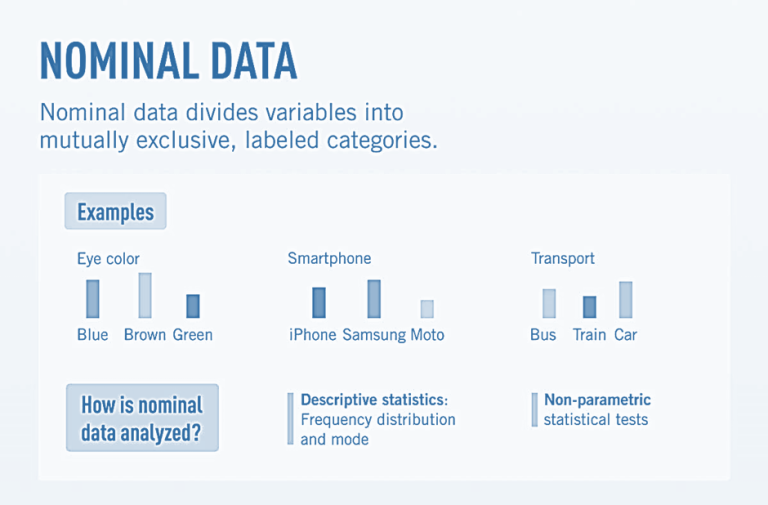 NOMINAL DATA

Nominal data divides variables into mutually exclusive, labeled categories.

Examples

Eye color

Blue Brown Green

Smartphone

iPhone Samsung Moto

Transport

Bus Train Car

How is nominal data analyzed?

Descriptive statistics: Frequency distribution and mode

Non-parametric statistical tests